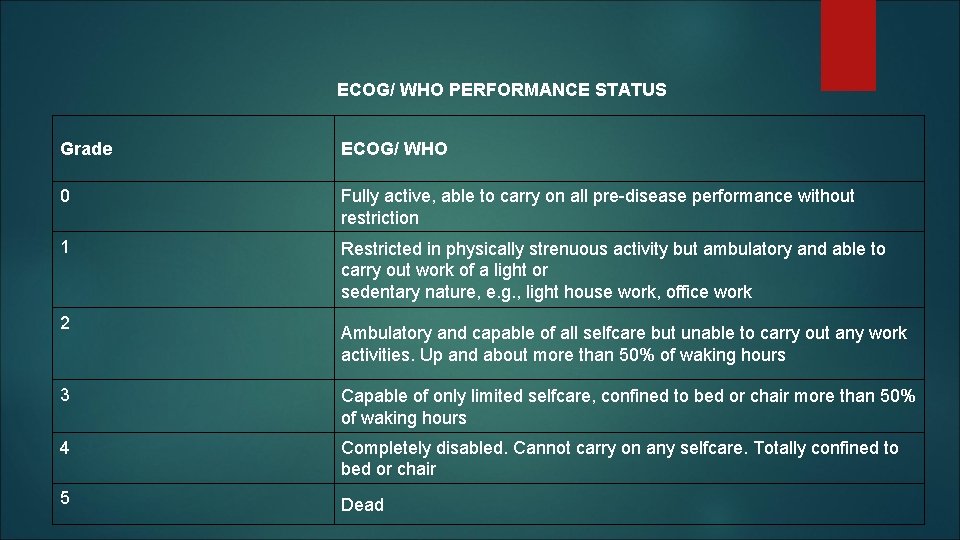 ECOG/ WHO PERFORMANCE STATUS

| Grade | ECOG/ WHO |
|---|---|
| 0 | Fully active, able to carry on all pre-disease performance without restriction |
| 1 | Restricted in physically strenuous activity but ambulatory and able to carry out work of a light or sedentary nature, e.g., light house work, office work |
| 2 | Ambulatory and capable of all selfcare but unable to carry out any work activities. Up and about more than 50% of waking hours |
| 3 | Capable of only limited selfcare, confined to bed or chair more than 50% of waking hours |
| 4 | Completely disabled. Cannot carry on any selfcare. Totally confined to bed or chair |
| 5 | Dead |